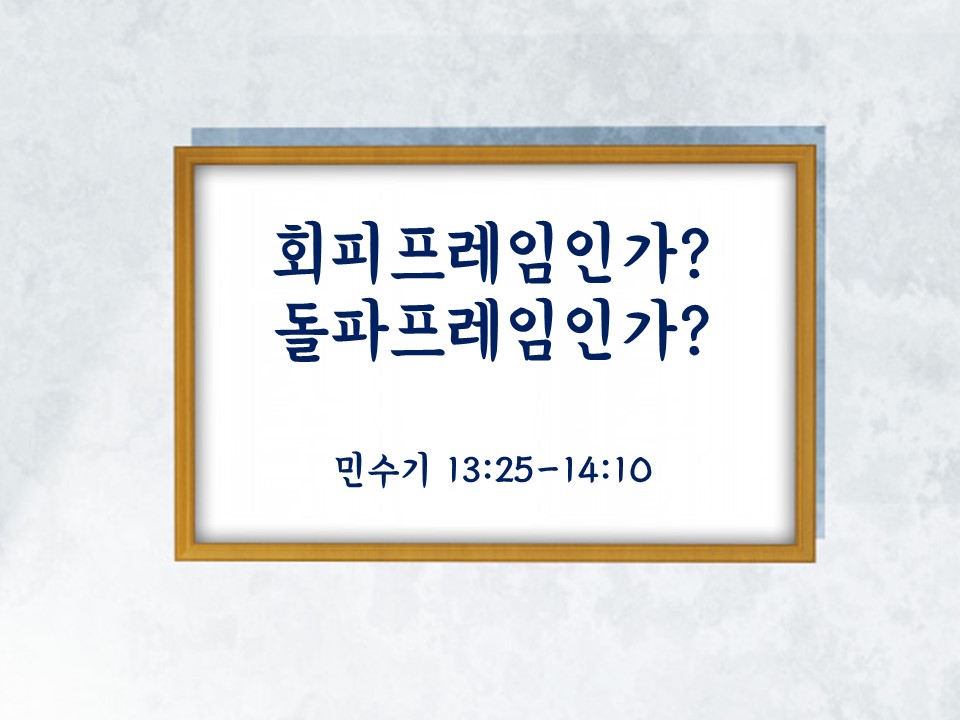 회피프레임인가?
돌파프레임인가?

민수기 13:25-14:10